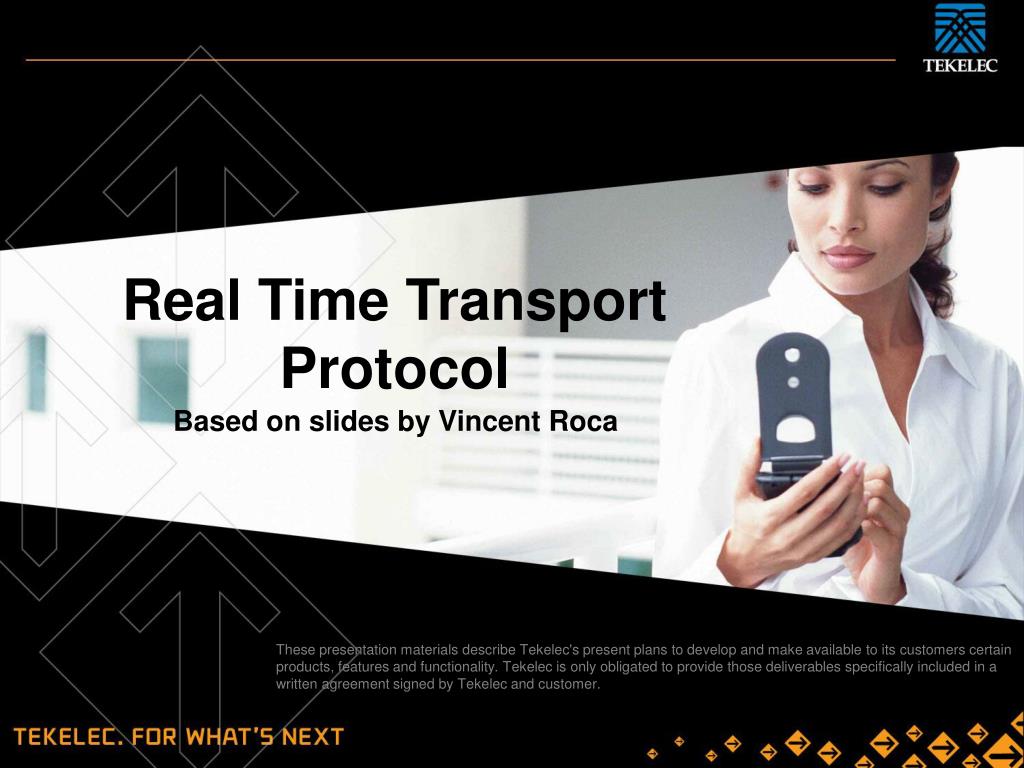 TEKELEC

Real Time Transport Protocol
Based on slides by Vincent Roca

These presentation materials describe Tekelec's present plans to develop and make available to its customers certain products, features and functionality. Tekelec is only obligated to provide those deliverables specifically included in a written agreement signed by Tekelec and customer.

TEKELEC. FOR WHAT'S NEXT